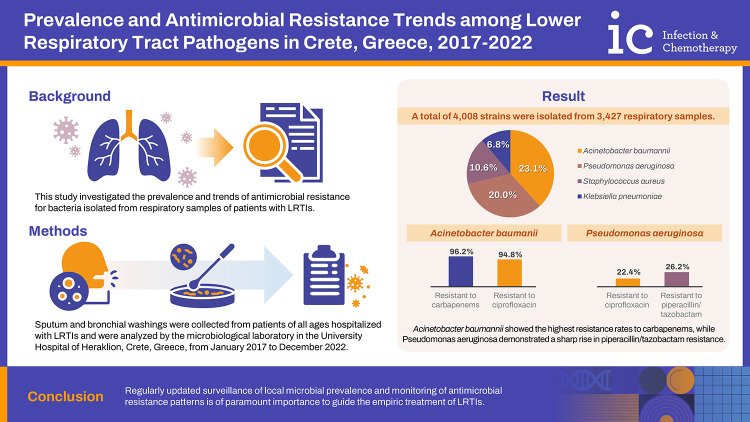 Prevalence and Antimicrobial Resistance Trends among Lower Respiratory Tract Pathogens in Crete, Greece, 2017-2022

ic Infection & Chemotherapy

Background

This study investigated the prevalence and trends of antimicrobial resistance for bacteria isolated from respiratory samples of patients with LRTIs.

Methods

Sputum and bronchial washings were collected from patients of all ages hospitalized with LRTIs and were analyzed by the microbiological laboratory in the University Hospital of Heraklion, Crete, Greece, from January 2017 to December 2022.

Result

A total of 4,008 strains were isolated from 3,427 respiratory samples.

6.8%
10.6%
23.1%
20.0%

Acinetobacter baumannii
Pseudomonas aeruginosa
Staphylococcus aureus
Klebsiella pneumoniae

Acinetobacter baumanii

96.2%
94.8%
Resistant to carbapenems
Resistant to ciprofloxacin

Pseudomonas aeruginosa

22.4%
26.2%
Resistant to ciprofloxacin
Resistant to piperacillin/ tazobactam

Acinetobacter baumannii showed the highest resistance rates to carbapenems, while Pseudomonas aeruginosa demonstrated a sharp rise in piperacillin/tazobactam resistance.

Conclusion

Regularly updated surveillance of local microbial prevalence and monitoring of antimicrobial resistance patterns is of paramount importance to guide the empiric treatment of LRTIs.